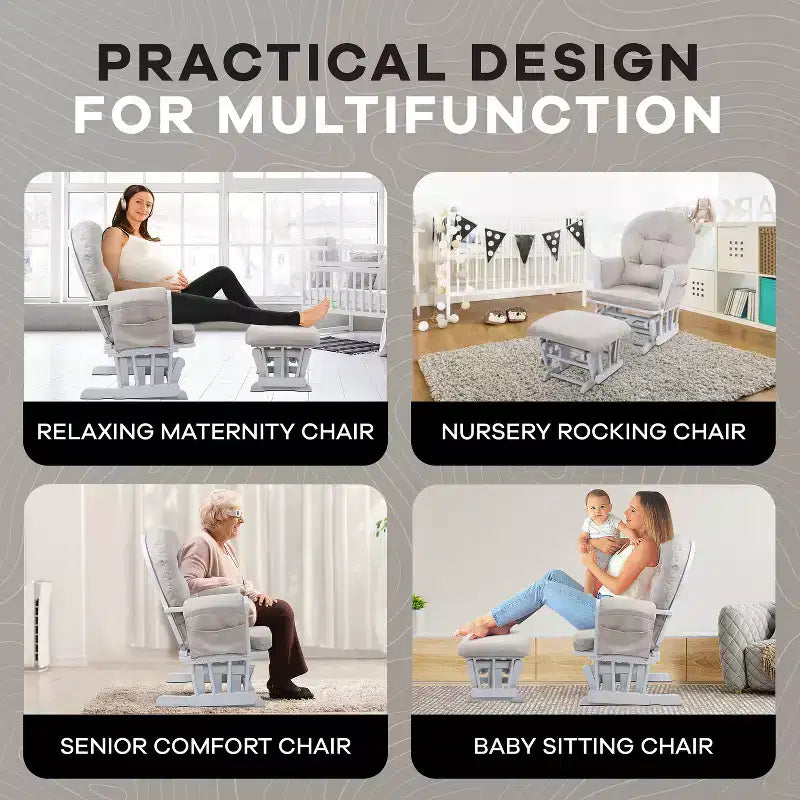 PRACTICAL DESIGN
FOR MULTIFUNCTION

RELAXING MATERNITY CHAIR

NURSERY ROCKING CHAIR

SENIOR COMFORT CHAIR

BABY SITTING CHAIR